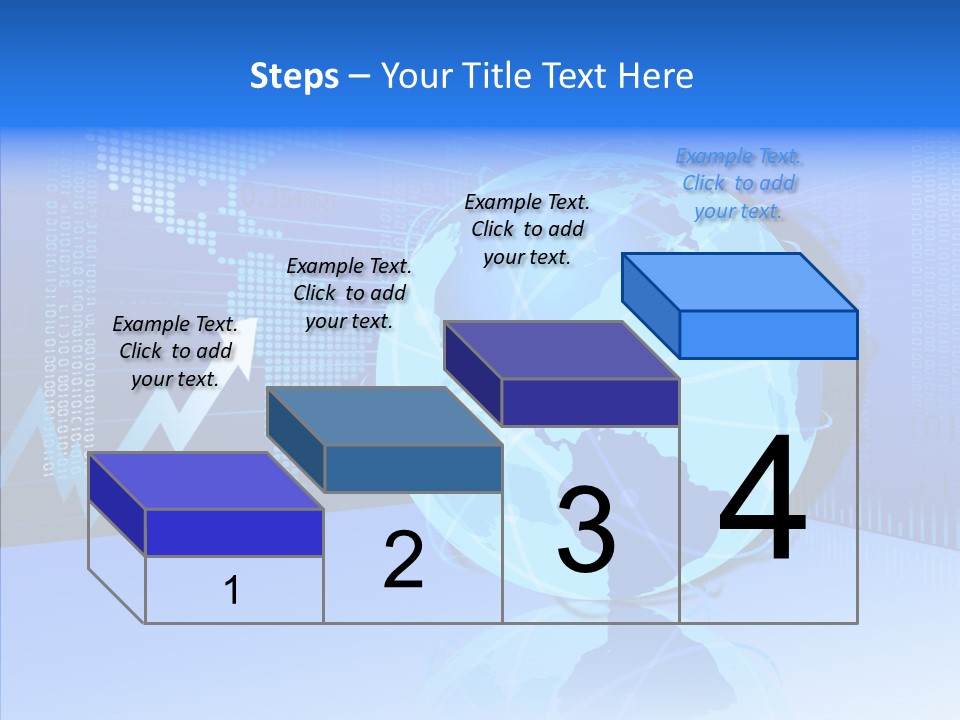 Steps – Your Title Text Here

Example Text. Click to add your text.

Example Text. Click to add your text.

Example Text. Click to add your text.

Example Text. Click to add your text.

1

2

3

4